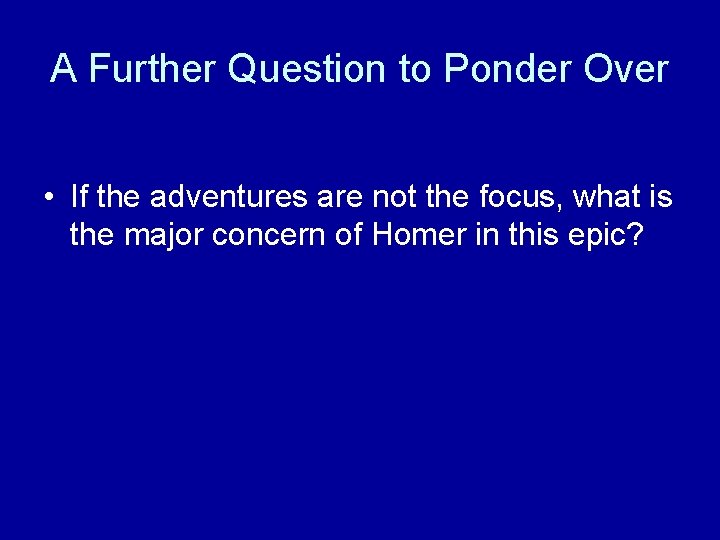 A Further Question to Ponder Over

• If the adventures are not the focus, what is the major concern of Homer in this epic?